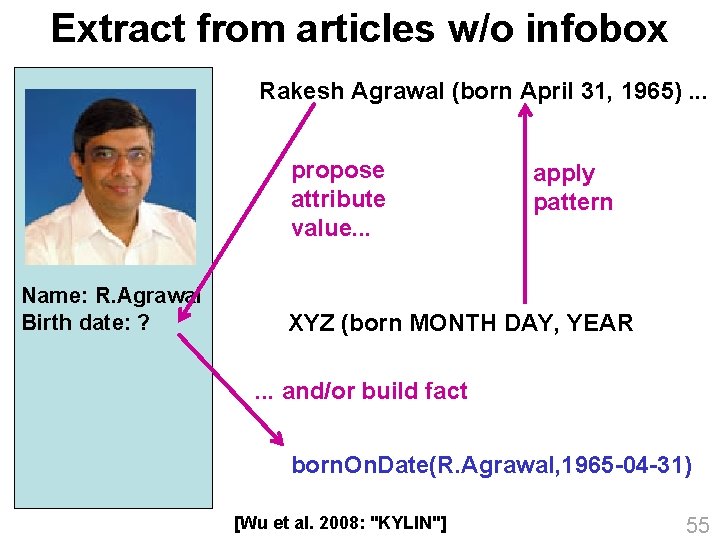 Extract from articles w/o infobox

Name: R.Agrawal
Birth date: ?

Rakesh Agrawal (born April 31, 1965) ...

propose attribute value...

apply pattern

XYZ (born MONTH DAY, YEAR

... and/or build fact

bornOnDate(R.Agrawal,1965-04-31)

[Wu et al. 2008: "KYLIN"]

55